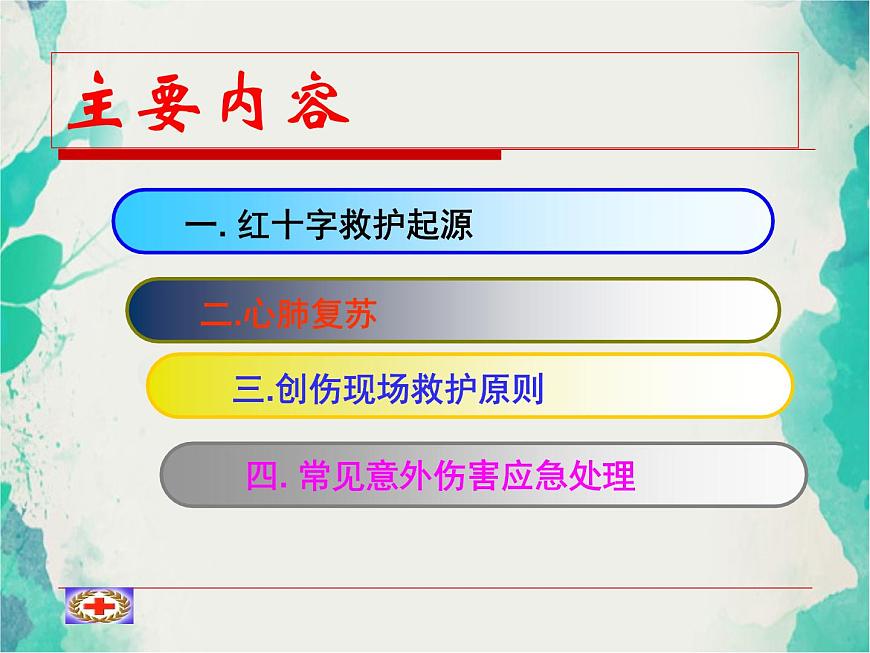 主要内容

一. 红十字救护起源

二.心肺复苏

三.创伤现场救护原则

四. 常见意外伤害应急处理